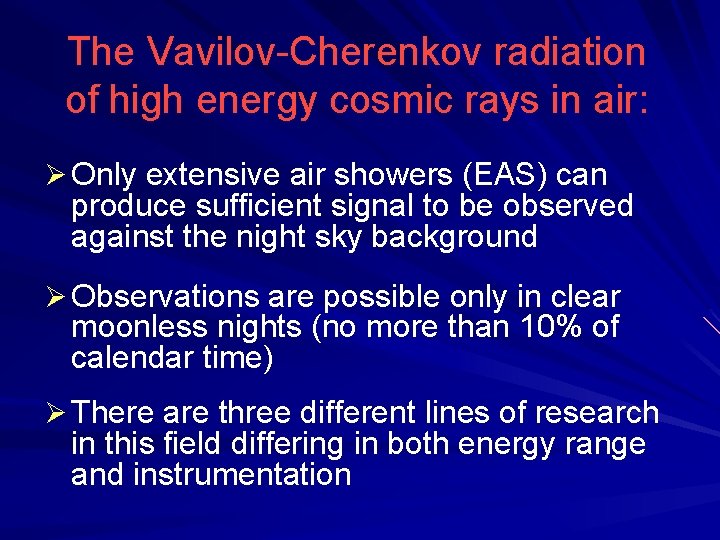 The Vavilov-Cherenkov radiation of high energy cosmic rays in air:

➢ Only extensive air showers (EAS) can produce sufficient signal to be observed against the night sky background

➢ Observations are possible only in clear moonless nights (no more than 10% of calendar time)

➢ There are three different lines of research in this field differing in both energy range and instrumentation